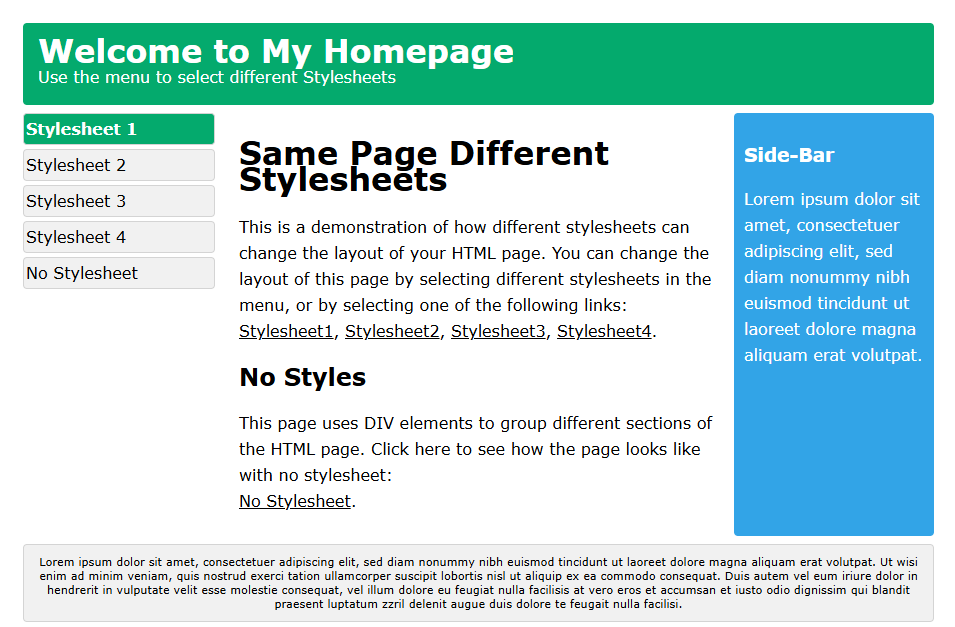 Welcome to My Homepage
Use the menu to select different Stylesheets

Stylesheet 1
Stylesheet 2
Stylesheet 3
Stylesheet 4
No Stylesheet

Same Page Different Stylesheets

This is a demonstration of how different stylesheets can change the layout of your HTML page. You can change the layout of this page by selecting different stylesheets in the menu, or by selecting one of the following links: Stylesheet1, Stylesheet2, Stylesheet3, Stylesheet4.

No Styles

This page uses DIV elements to group different sections of the HTML page. Click here to see how the page looks like with no stylesheet:
No Stylesheet.

Side-Bar

Lorem ipsum dolor sit amet, consectetuer adipiscing elit, sed diam nonummy nibh euismod tincidunt ut laoreet dolore magna aliquam erat volutpat.

Lorem ipsum dolor sit amet, consectetuer adipiscing elit, sed diam nonummy nibh euismod tincidunt ut laoreet dolore magna aliquam erat volutpat. Ut wisi enim ad minim veniam, quis nostrud exerci tation ullamcorper suscipit lobortis nisl ut aliquip ex ea commodo consequat. Duis autem vel eum iriure dolor in hendrerit in vulputate velit esse molestie consequat, vel illum dolore eu feugiat nulla facilisis at vero eros et accumsan et iusto odio dignissim qui blandit praesent luptatum zzril delenit augue duis dolore te feugait nulla facilisi.